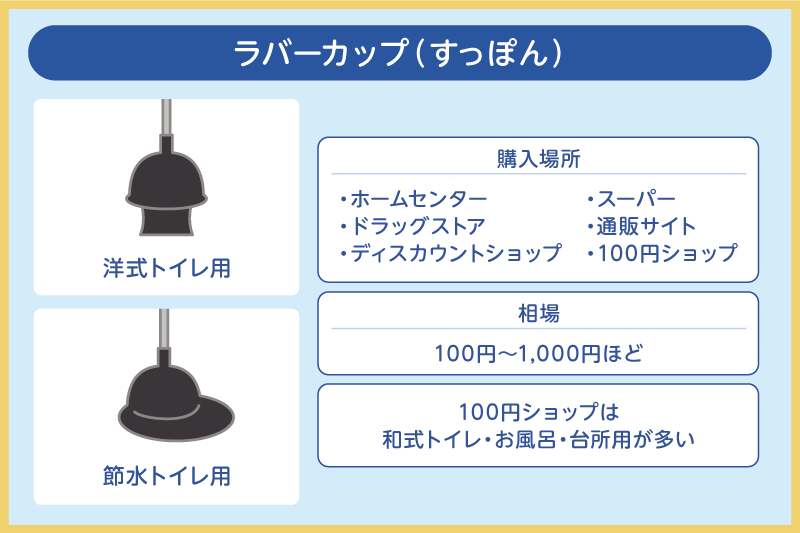 ラバーカップ（すっぽん）

洋式トイレ用

節水トイレ用

購入場所

・ホームセンター
・ドラッグストア
・ディスカウントショップ

・スーパー
・通販サイト
・100円ショップ

相場

100円～1,000円ほど

100円ショップは
和式トイレ・お風呂・台所用が多い